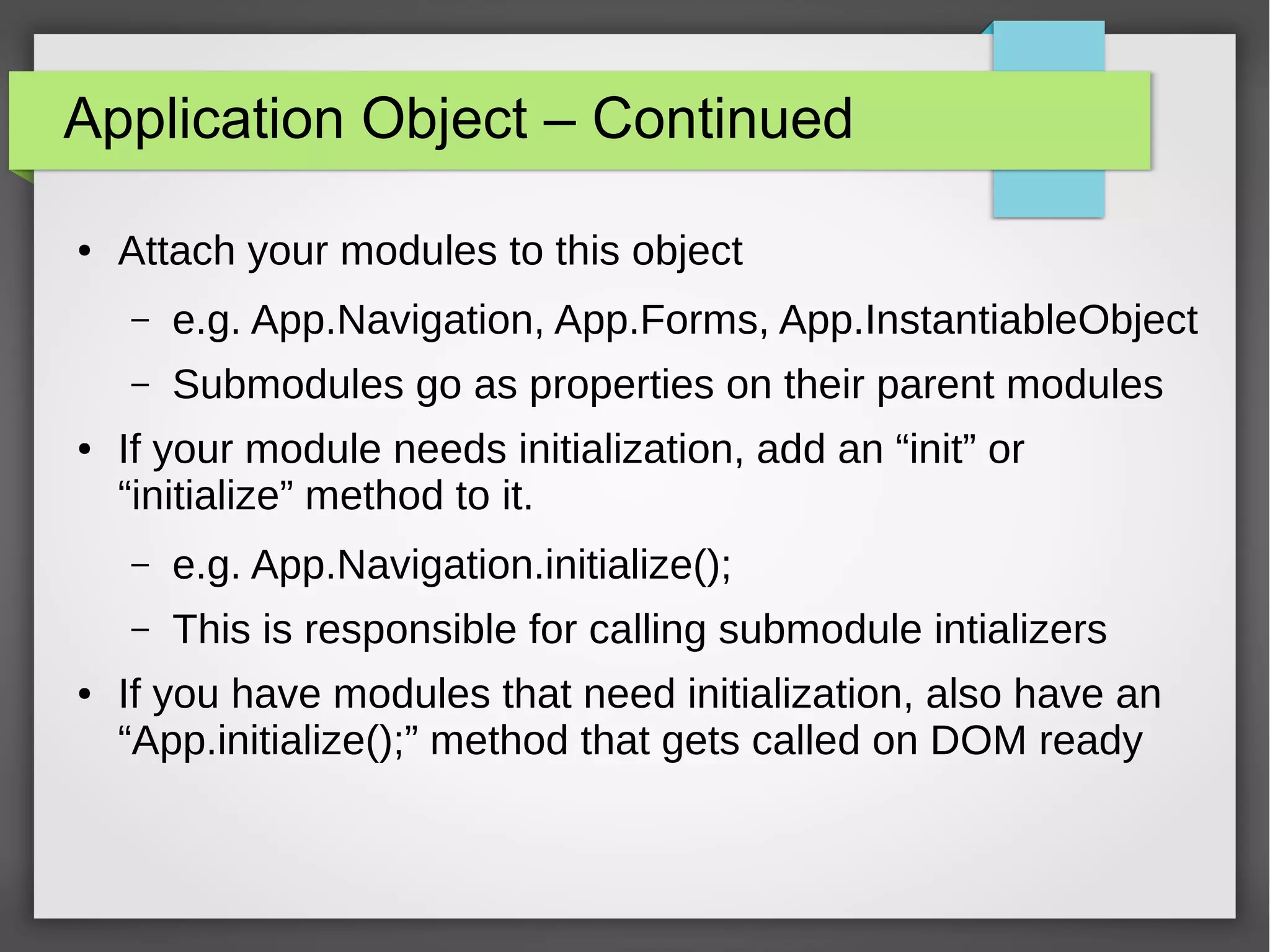 Application Object – Continued

• Attach your modules to this object

– e.g. App.Navigation, App.Forms, App.InstantiableObject

– Submodules go as properties on their parent modules

• If your module needs initialization, add an “init” or “initialize” method to it.

– e.g. App.Navigation.initialize();

– This is responsible for calling submodule intializers

• If you have modules that need initialization, also have an “App.initialize();” method that gets called on DOM ready